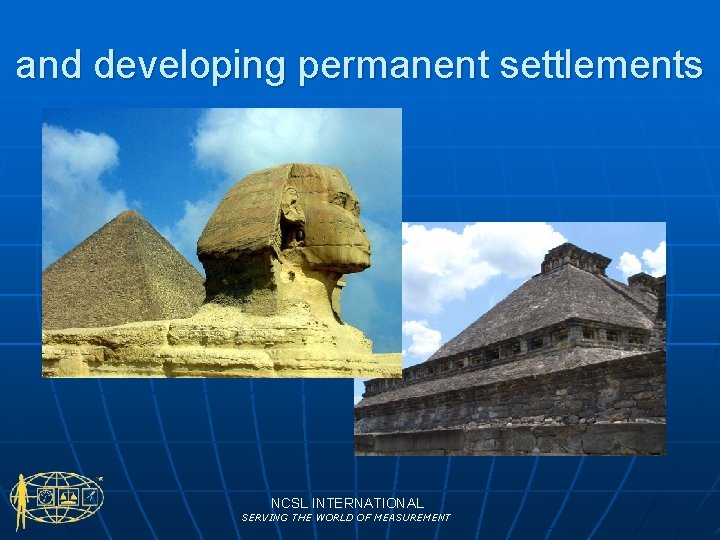 and developing permanent settlements

NCSL INTERNATIONAL
SERVING THE WORLD OF MEASUREMENT